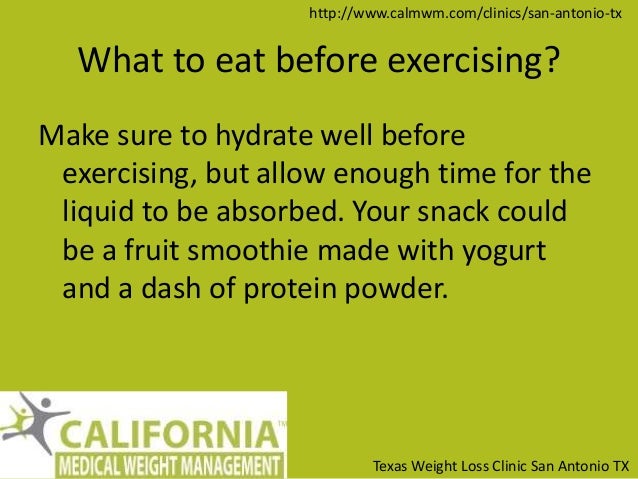 http://www.calmwm.com/clinics/san-antonio-tx

What to eat before exercising?

Make sure to hydrate well before exercising, but allow enough time for the liquid to be absorbed. Your snack could be a fruit smoothie made with yogurt and a dash of protein powder.

CALIFORNIA™
MEDICAL WEIGHT MANAGEMENT

Texas Weight Loss Clinic San Antonio TX